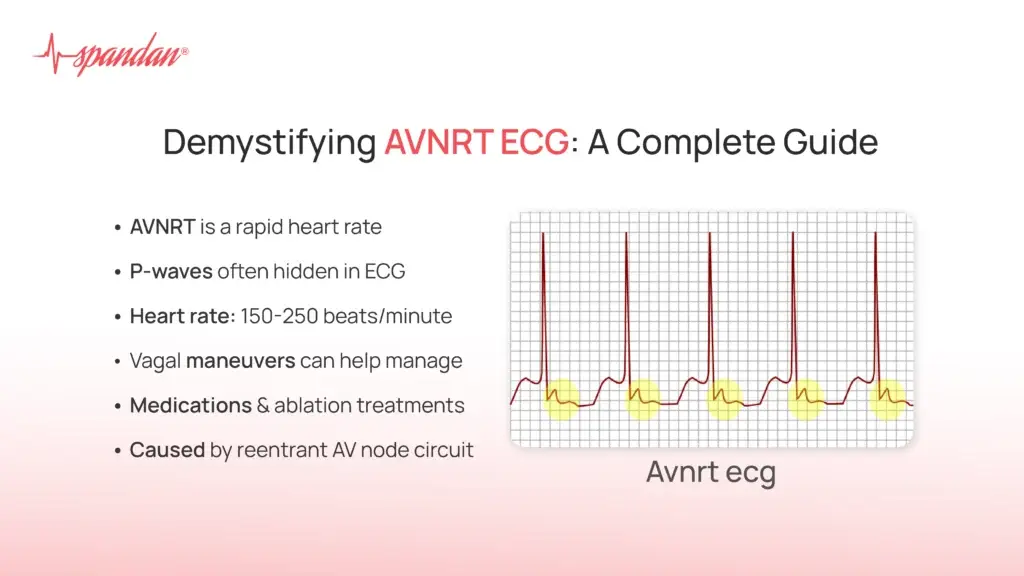 spandan®

Demystifying AVNRT ECG: A Complete Guide

• AVNRT is a rapid heart rate
• P-waves often hidden in ECG
• Heart rate: 150-250 beats/minute
• Vagal maneuvers can help manage
• Medications & ablation treatments
• Caused by reentrant AV node circuit

Avnrt ecg